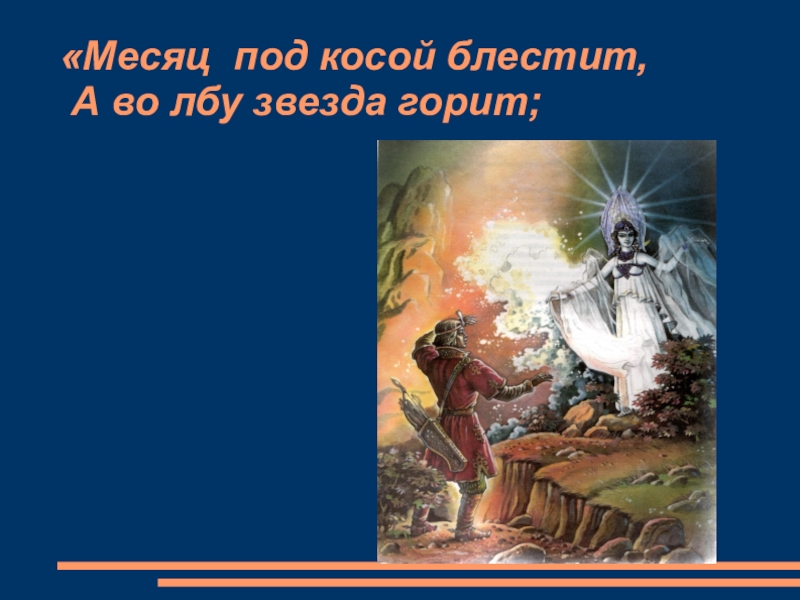 «Месяц под косой блестит,
А во лбу звезда горит;